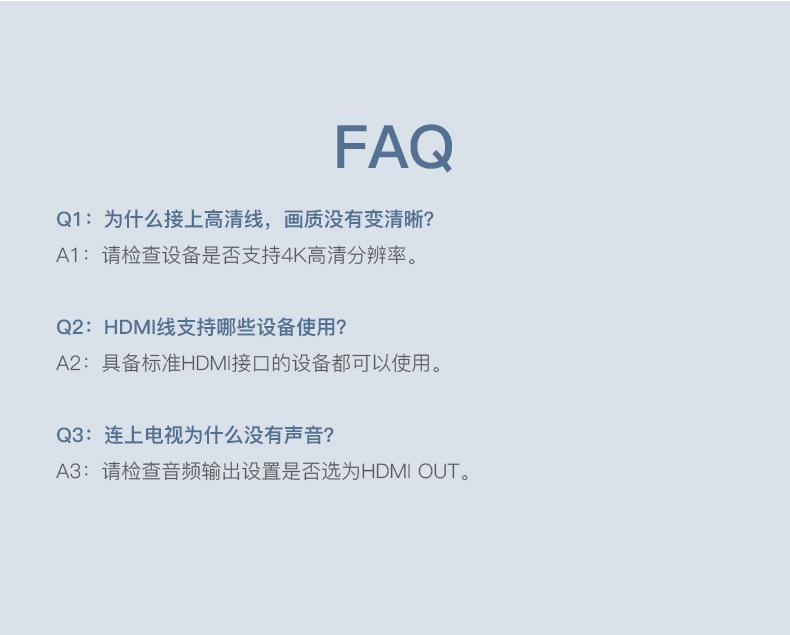 FAQ

Q1：为什么接上高清线，画质没有变清晰?
A1：请检查设备是否支持4K高清分辨率。

Q2：HDMI线支持哪些设备使用?
A2：具备标准HDMI接口的设备都可以使用。

Q3：连上电视为什么没有声音?
A3：请检查音频输出设置是否选为HDMI OUT。